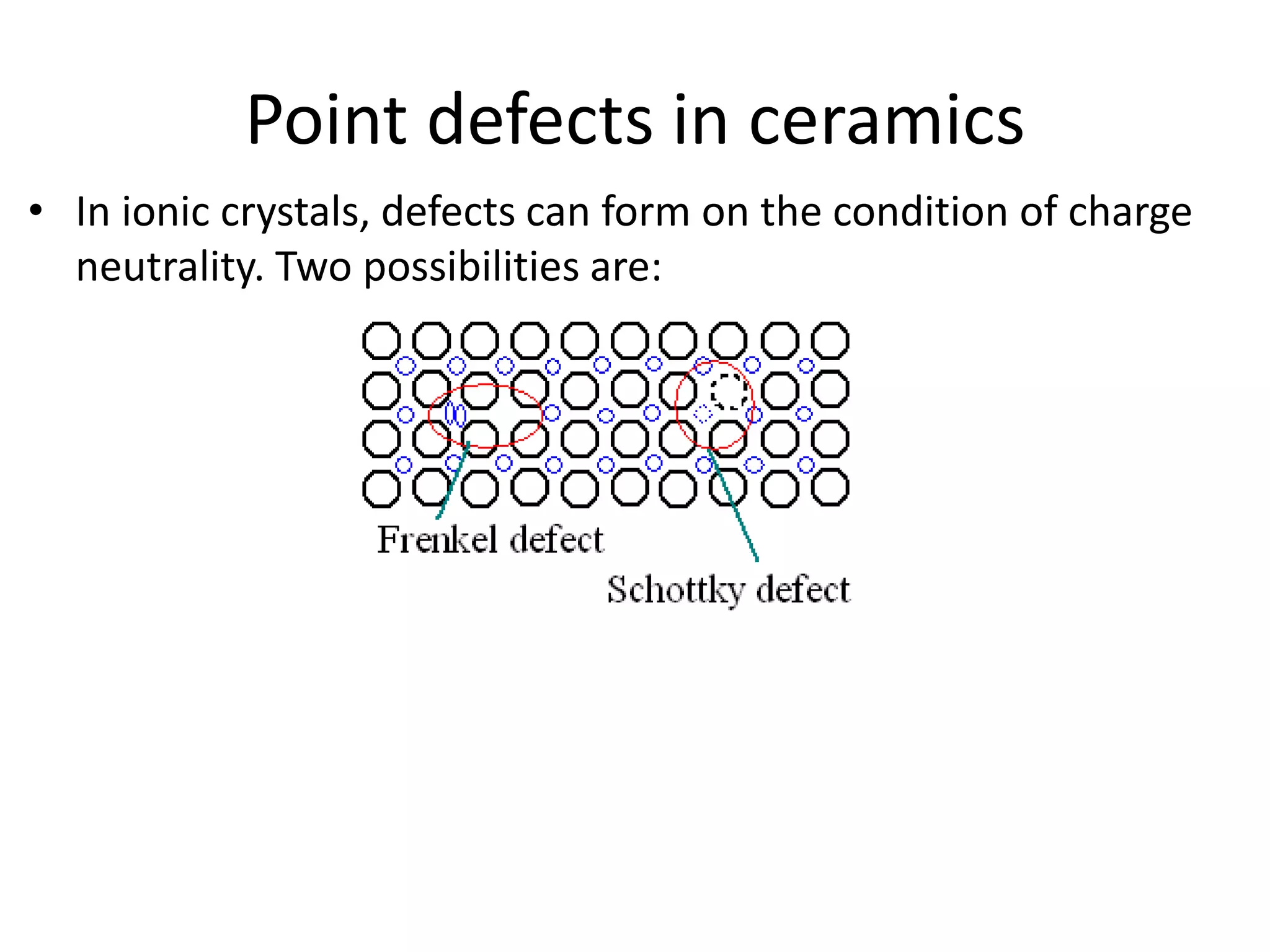 Point defects in ceramics

• In ionic crystals, defects can form on the condition of charge neutrality. Two possibilities are:

Frenkel defect

Schottky defect